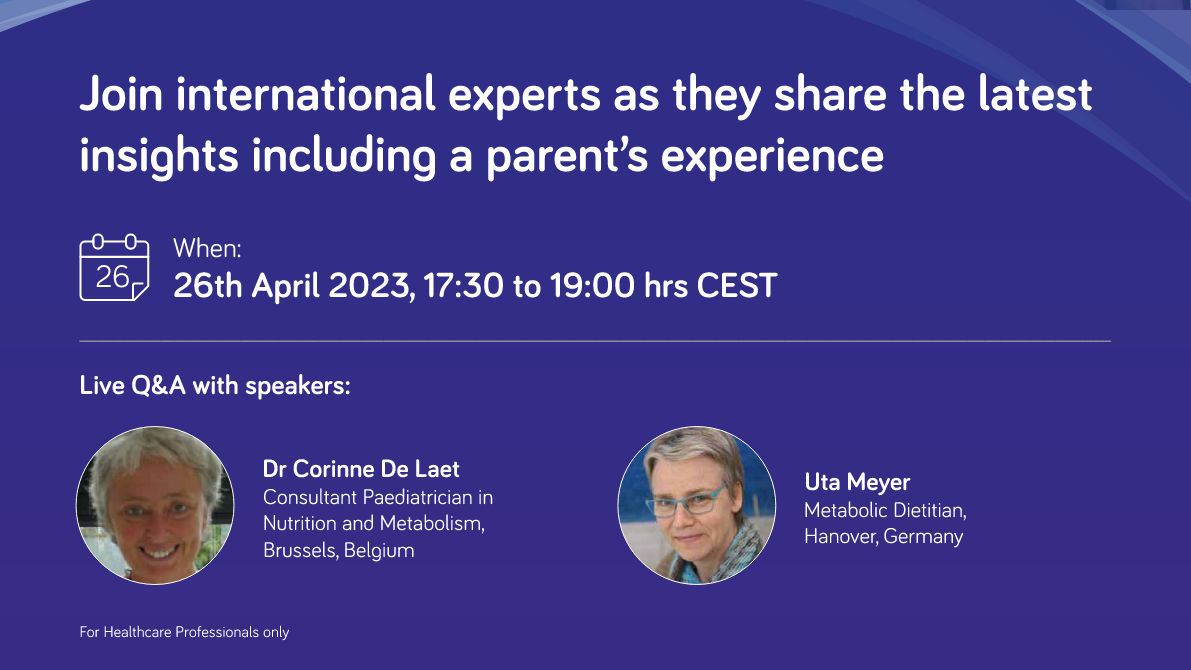 Join international experts as they share the latest insights including a parent's experience

26

When:
26th April 2023, 17:30 to 19:00 hrs CEST

Live Q&A with speakers:

Dr Corinne De Laet
Consultant Paediatrician in Nutrition and Metabolism, Brussels, Belgium

Uta Meyer
Metabolic Dietitian, Hanover, Germany

For Healthcare Professionals only